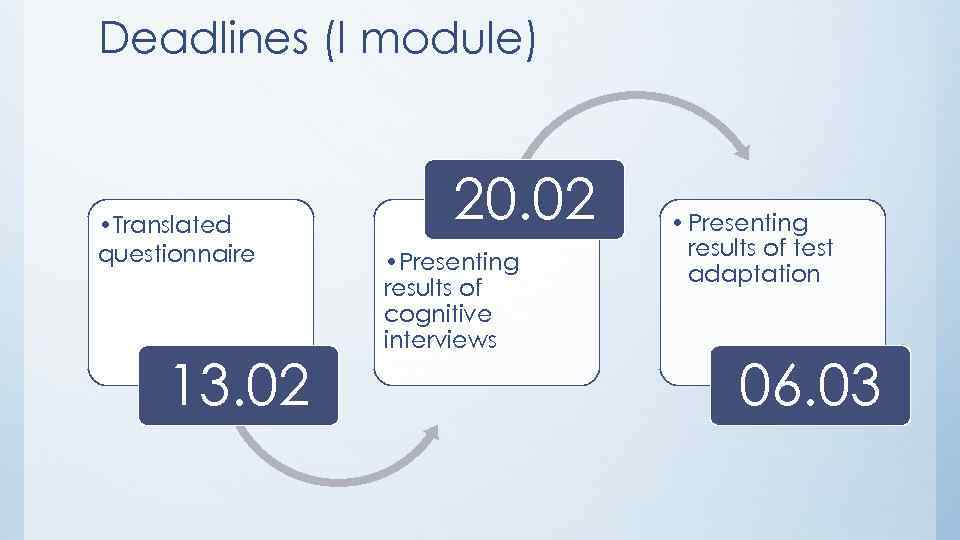 Deadlines (I module)

•Translated questionnaire

13.02

20.02

•Presenting results of cognitive interviews

•Presenting results of test adaptation

06.03